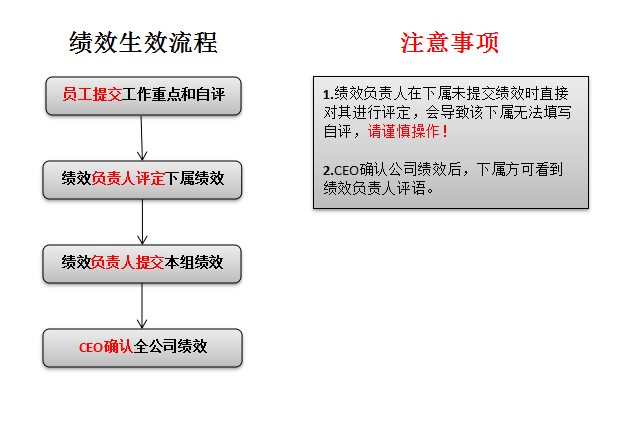 绩效生效流程

员工提交工作重点和自评

绩效负责人评定下属绩效

绩效负责人提交本组绩效

CEO确认全公司绩效

注意事项

1.绩效负责人在下属未提交绩效时直接对其进行评定，会导致该下属无法填写自评，请谨慎操作！

2.CEO确认公司绩效后，下属方可看到绩效负责人评语。